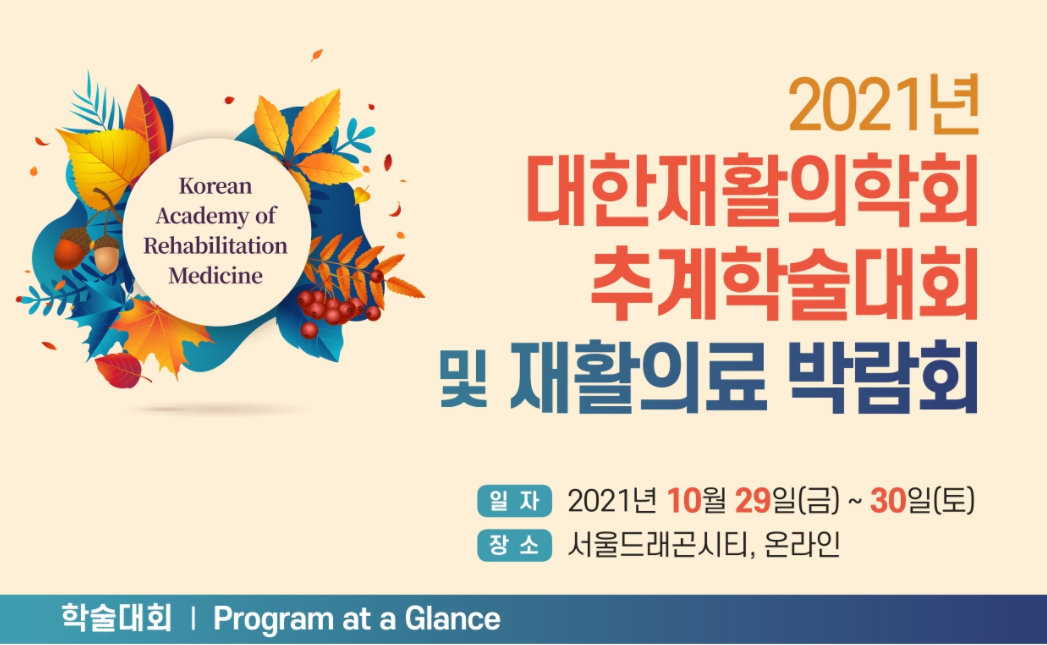 Korean Academy of Rehabilitation Medicine

2021년
대한재활의학회
추계학술대회
및 재활의료 박람회

일 자 2021년 10월 29일(금) ~ 30일(토)
장 소 서울드래곤시티, 온라인

학술대회 | Program at a Glance